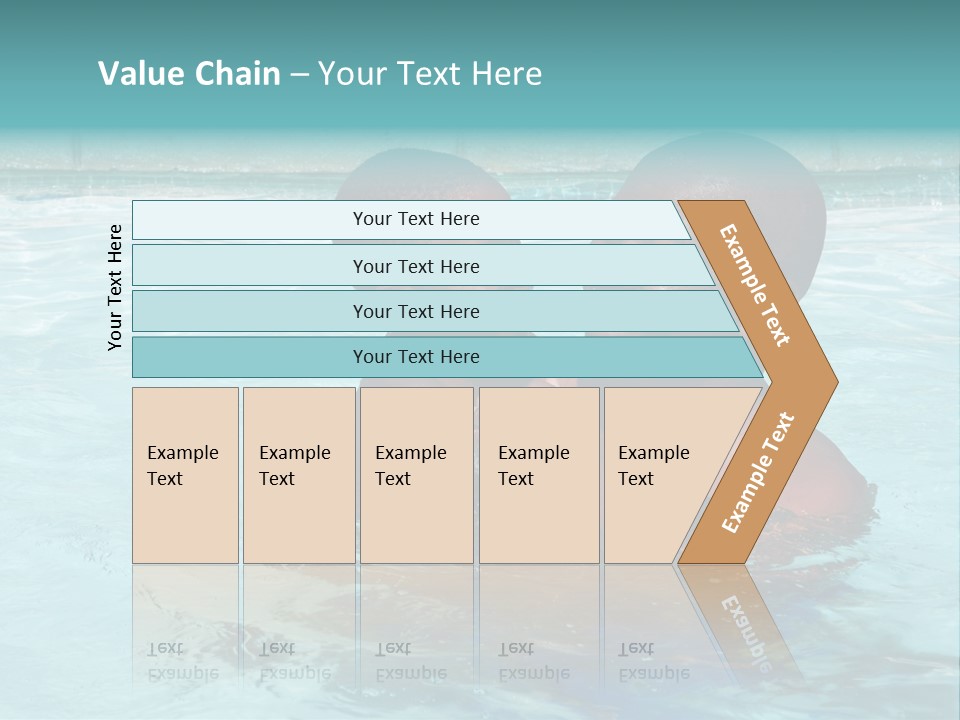 Value Chain – Your Text Here

Your Text Here

Your Text Here

Your Text Here

Your Text Here

Your Text Here

Example Text

Example Text

Example Text

Example Text

Example Text

Example Text

Example Text